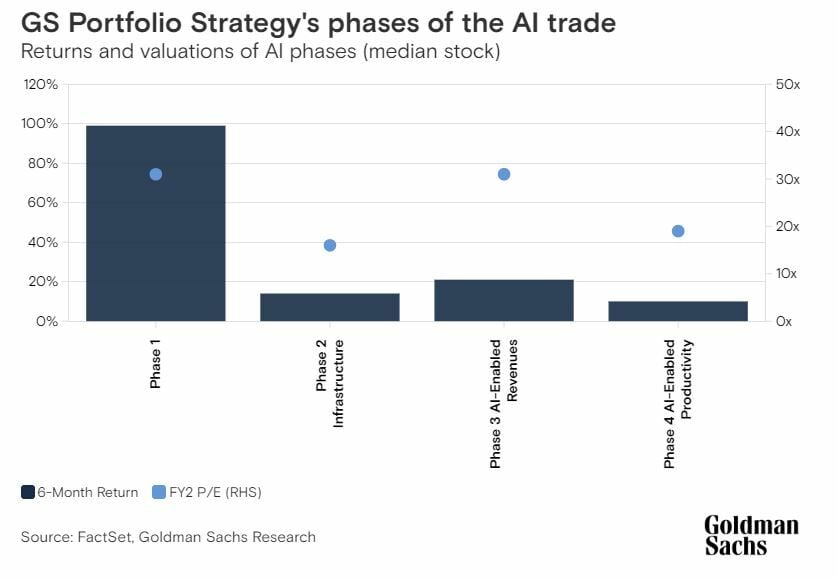 GS Portfolio Strategy's phases of the AI trade
Returns and valuations of AI phases (median stock)

120%
100%
80%
60%
40%
20%
0%

50x
40x
30x
20x
10x
0x

Phase 1
Phase 2 Infrastructure
Phase 3 AI-Enabled Revenues
Phase 4 AI-Enabled Productivity

6-Month Return
FY2 P/E (RHS)

Source: FactSet, Goldman Sachs Research

Goldman Sachs